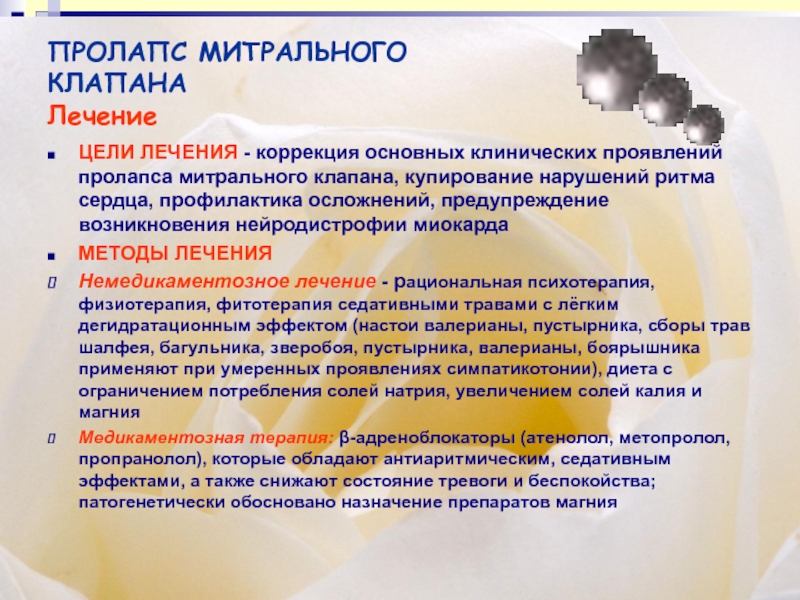 ПРОЛАПС МИТРАЛЬНОГО КЛАПАНА
Лечение

ЦЕЛИ ЛЕЧЕНИЯ - коррекция основных клинических проявлений пролапса митрального клапана, купирование нарушений ритма сердца, профилактика осложнений, предупреждение возникновения нейродистрофии миокарда

МЕТОДЫ ЛЕЧЕНИЯ

Немедикаментозное лечение - рациональная психотерапия, физиотерапия, фитотерапия седативными травами с лёгким дегидратационным эффектом (настои валерианы, пустырника, сборы трав шалфея, багульника, зверобоя, пустырника, валерианы, боярышника применяют при умеренных проявлениях симпатикотонии), диета с ограничением потребления солей натрия, увеличением солей калия и магния

Медикаментозная терапия: β-адреноблокаторы (атенолол, метопролол, пропранолол), которые обладают антиаритмическим, седативным эффектами, а также снижают состояние тревоги и беспокойства; патогенетически обосновано назначение препаратов магния